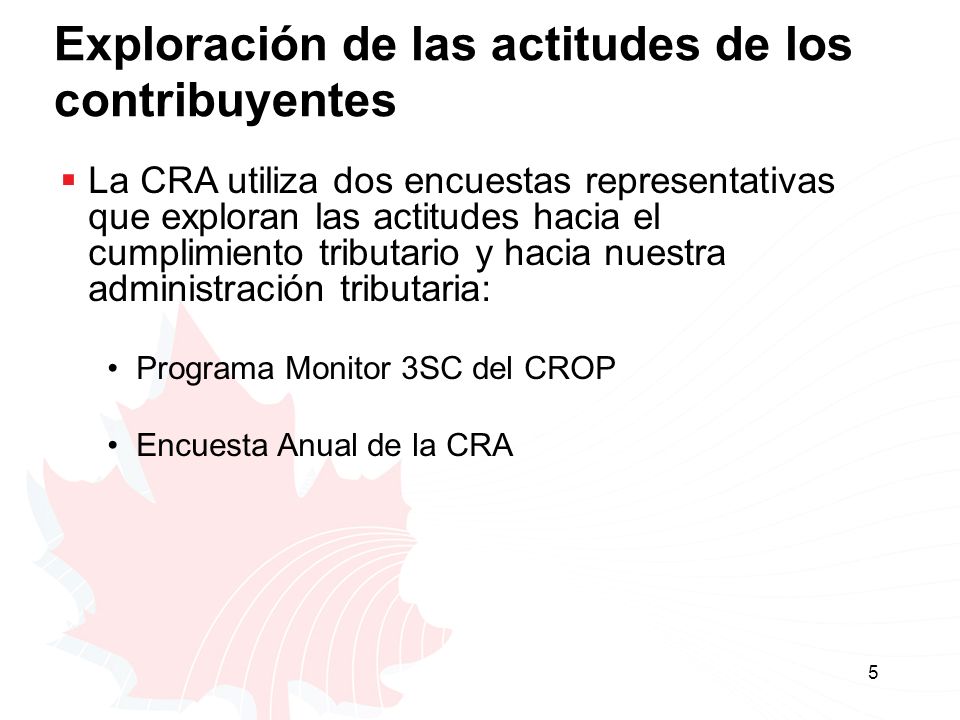 Exploración de las actitudes de los contribuyentes

▪ La CRA utiliza dos encuestas representativas que exploran las actitudes hacia el cumplimiento tributario y hacia nuestra administración tributaria:

• Programa Monitor 3SC del CROP

• Encuesta Anual de la CRA

5